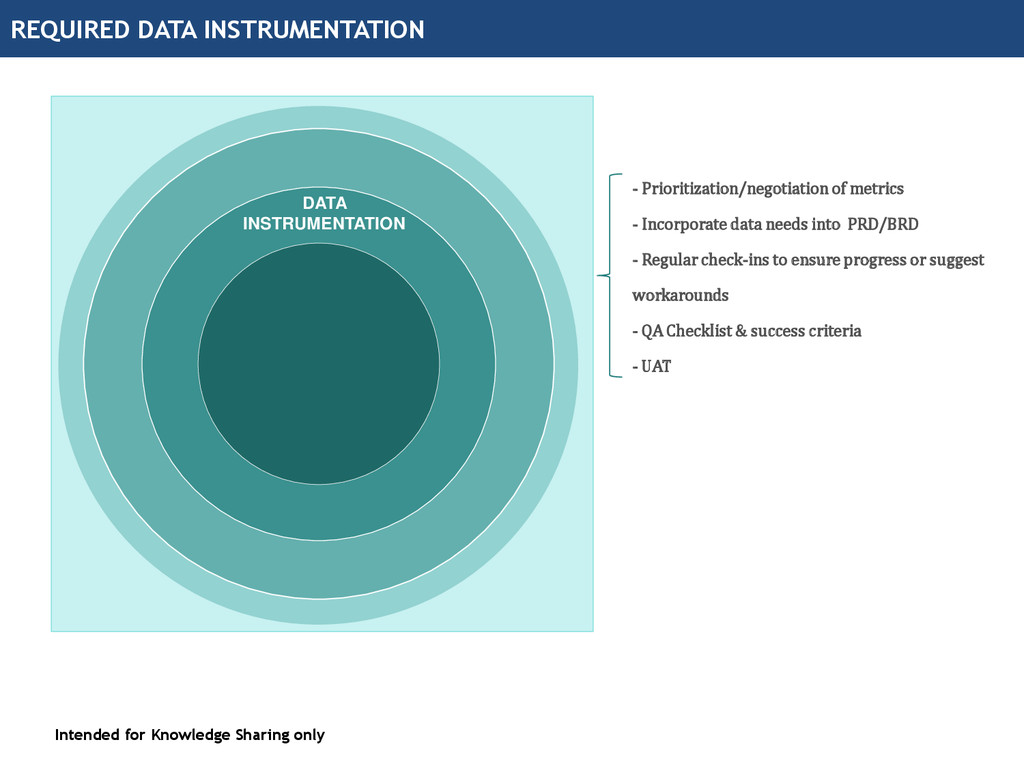 REQUIRED DATA INSTRUMENTATION

DATA INSTRUMENTATION

- Prioritization/negotiation of metrics
- Incorporate data needs into PRD/BRD
- Regular check-ins to ensure progress or suggest workarounds
- QA Checklist & success criteria
- UAT

Intended for Knowledge Sharing only